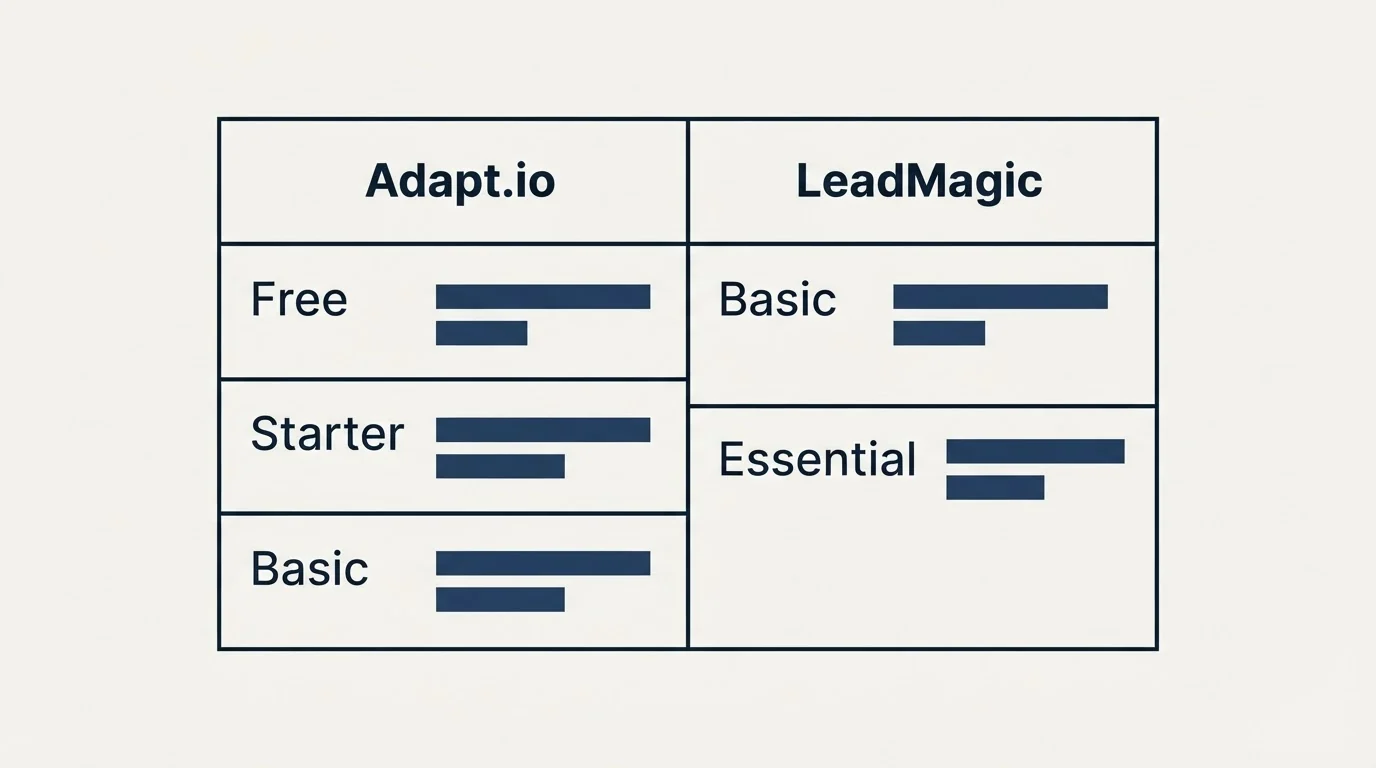 | Adapt.io | LeadMagic |
|---|---|
| Free | Basic |
| Starter | Essential |
| Basic | |